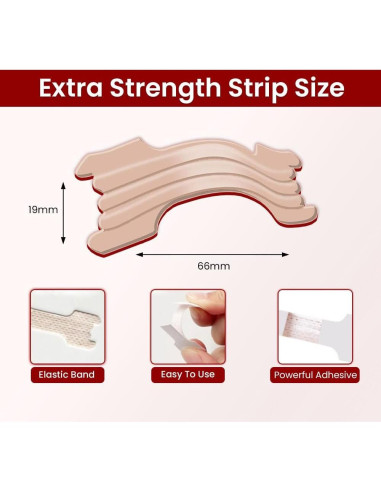 Extra Strength Strip Size

19mm

66mm

Elastic Band

Easy To Use

Powerful Adhesive